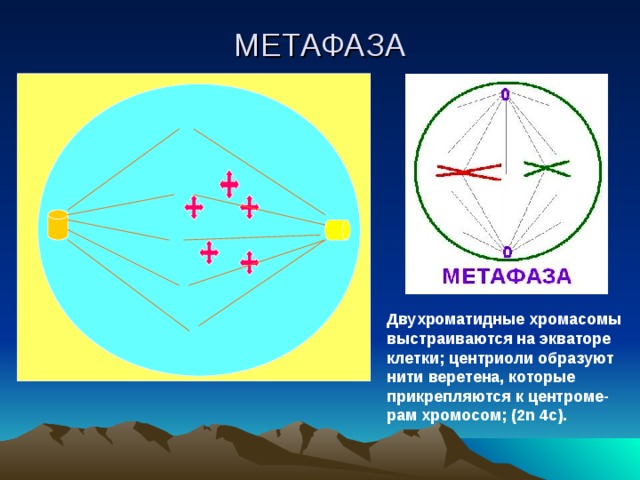 МЕТАФАЗА

МЕТАФАЗА

Двухроматидные хромасомы выстраиваются на экваторе клетки; центриоли образуют нити веретена, которые прикрепляются к центромерам хромосом; (2n 4c).